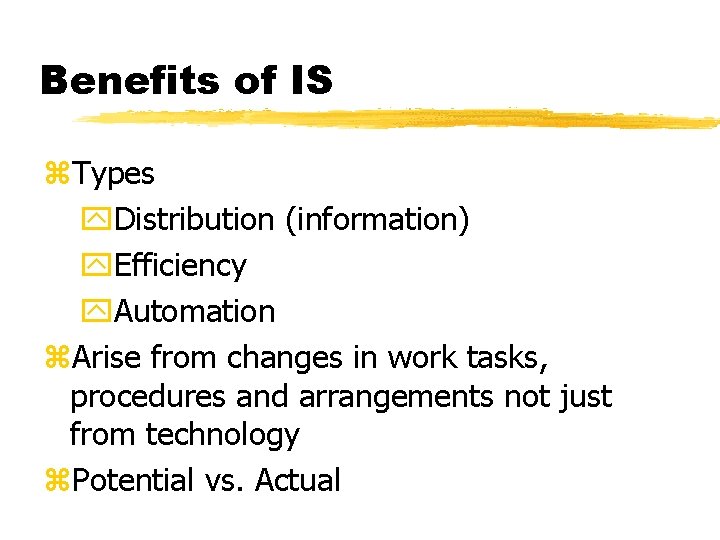 Benefits of IS

Types

Distribution (information)

Efficiency

Automation

Arise from changes in work tasks, procedures and arrangements not just from technology

Potential vs. Actual